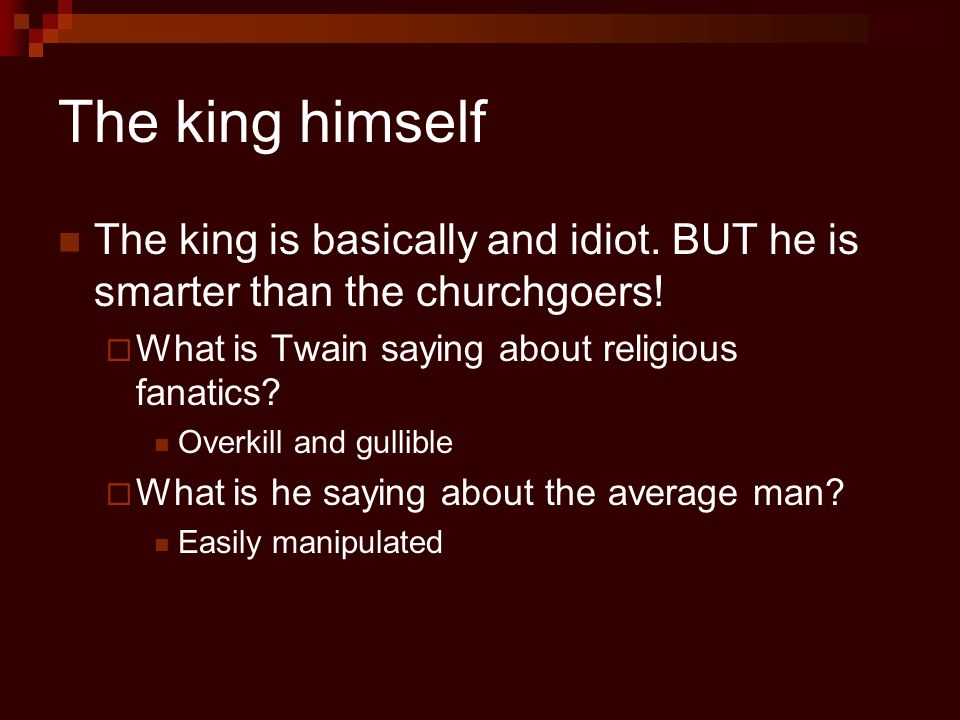 The king himself

The king is basically and idiot. BUT he is smarter than the churchgoers!

What is Twain saying about religious fanatics?

Overkill and gullible

What is he saying about the average man?

Easily manipulated